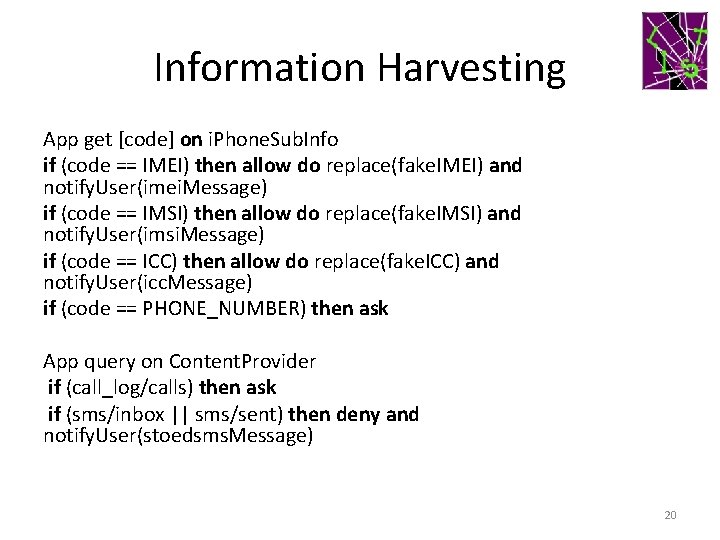 Information Harvesting

App get [code] on iPhoneSubInfo
if (code == IMEI) then allow do replace(fakeIMEI) and notifyUser(imeiMessage)
if (code == IMSI) then allow do replace(fakeIMSI) and notifyUser(imsiMessage)
if (code == ICC) then allow do replace(fakeICC) and notifyUser(iccMessage)
if (code == PHONE_NUMBER) then ask

App query on ContentProvider
if (call_log/calls) then ask
if (sms/inbox || sms/sent) then deny and notifyUser(stoedsmsMessage)

20